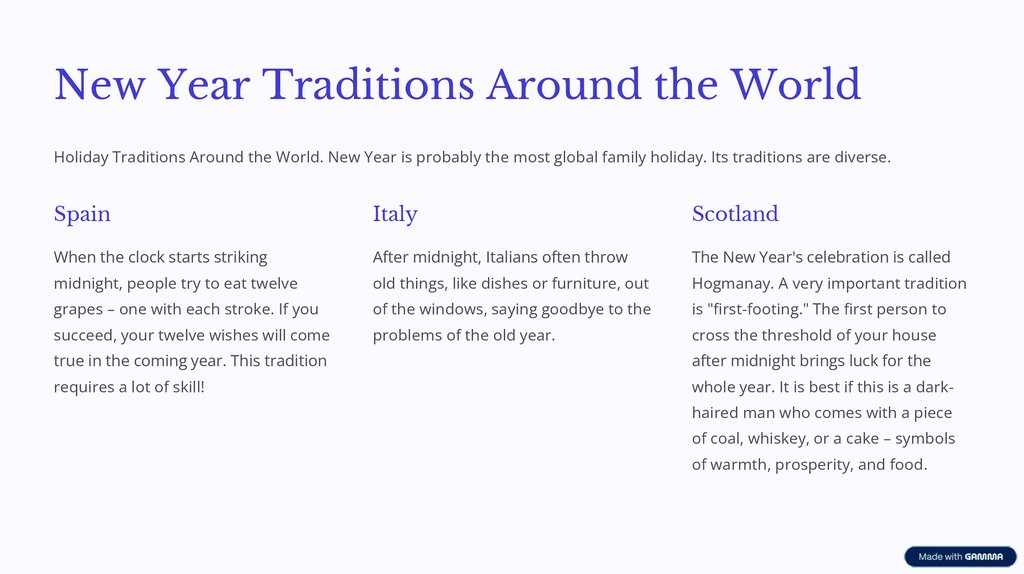 New Year Traditions Around the World

Holiday Traditions Around the World. New Year is probably the most global family holiday. Its traditions are diverse.

Spain

When the clock starts striking midnight, people try to eat twelve grapes – one with each stroke. If you succeed, your twelve wishes will come true in the coming year. This tradition requires a lot of skill!

Italy

After midnight, Italians often throw old things, like dishes or furniture, out of the windows, saying goodbye to the problems of the old year.

Scotland

The New Year's celebration is called Hogmanay. A very important tradition is "first-footing." The first person to cross the threshold of your house after midnight brings luck for the whole year. It is best if this is a dark-haired man who comes with a piece of coal, whiskey, or a cake – symbols of warmth, prosperity, and food.

Made with GAMMA